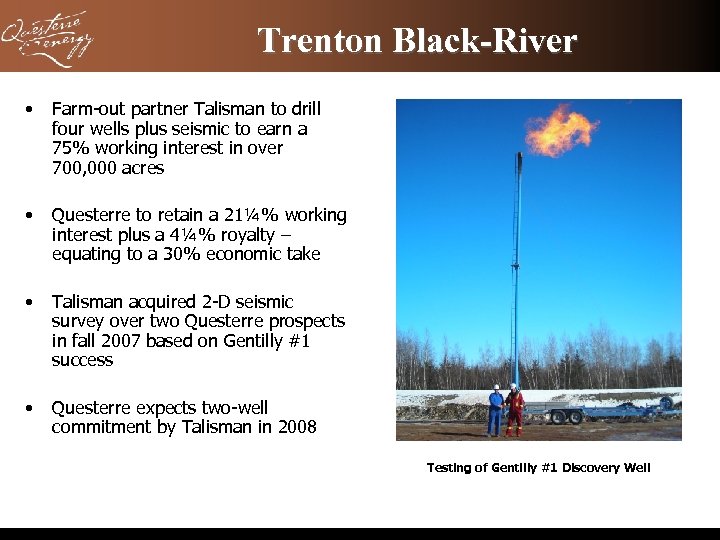 Questerre Energy

Trenton Black-River

• Farm-out partner Talisman to drill four wells plus seismic to earn a 75% working interest in over 700,000 acres

• Questerre to retain a 21¼% working interest plus a 4¼% royalty – equating to a 30% economic take

• Talisman acquired 2-D seismic survey over two Questerre prospects in fall 2007 based on Gentilly #1 success

• Questerre expects two-well commitment by Talisman in 2008

Testing of Gentilly #1 Discovery Well